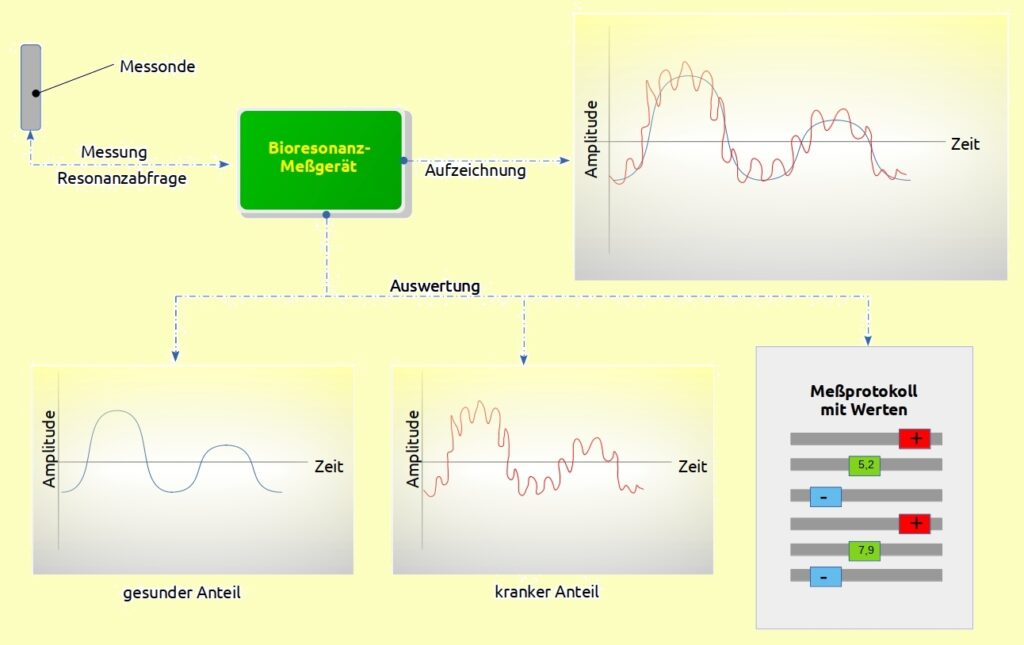 Messonde

Messung

Resonanzabfrage

Bioresonanz-Meßgerät

Aufzeichnung

Amplitude

Zeit

Auswertung

Amplitude

Zeit

gesunder Anteil

Amplitude

Zeit

kranker Anteil

Meßprotokoll mit Werten

+

5,2

-

+

7,9

-